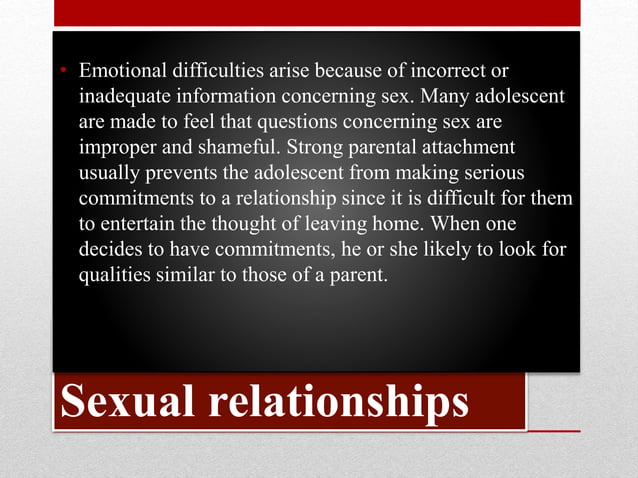 • Emotional difficulties arise because of incorrect or inadequate information concerning sex. Many adolescent are made to feel that questions concerning sex are improper and shameful. Strong parental attachment usually prevents the adolescent from making serious commitments to a relationship since it is difficult for them to entertain the thought of leaving home. When one decides to have commitments, he or she likely to look for qualities similar to those of a parent.

Sexual relationships